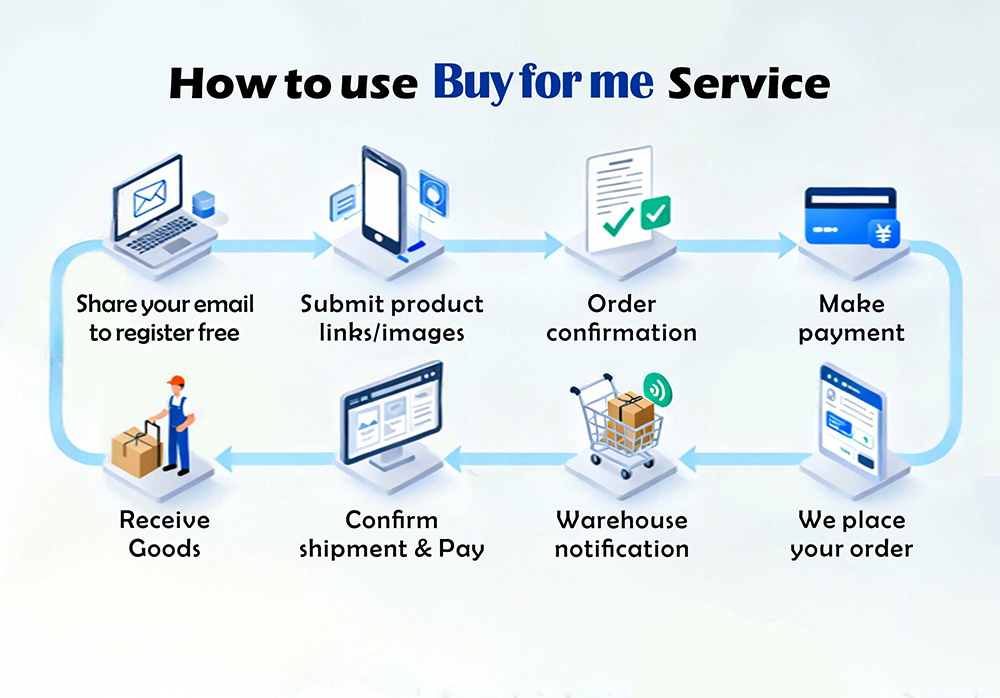 How to use Buy for me Service

Share your email to register free

Submit product links/images

Order confirmation

Make payment

We place your order

Warehouse notification

Confirm shipment & Pay

Receive Goods